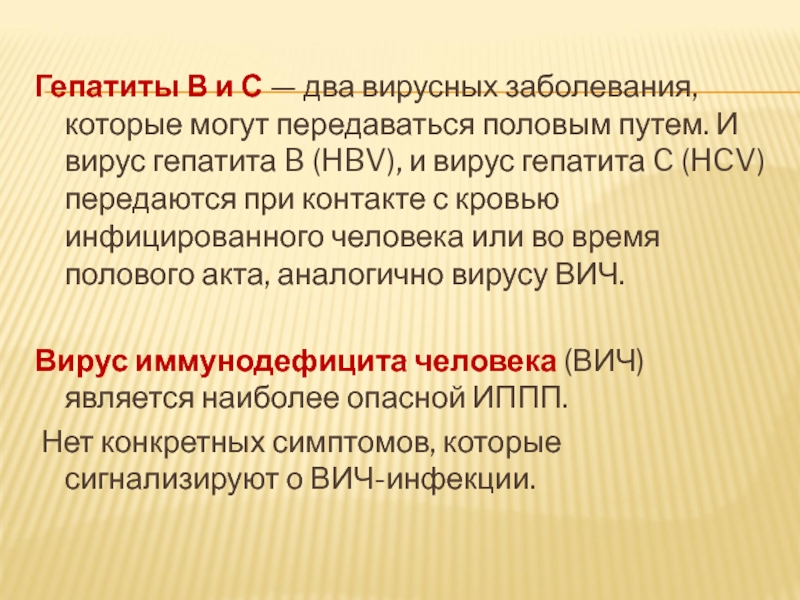 Гепатиты В и С — два вирусных заболевания, которые могут передаваться половым путем. И вирус гепатита В (HBV), и вирус гепатита С (HCV) передаются при контакте с кровью инфицированного человека или во время полового акта, аналогично вирусу ВИЧ.

Вирус иммунодефицита человека (ВИЧ) является наиболее опасной ИППП.

Нет конкретных симптомов, которые сигнализируют о ВИЧ-инфекции.